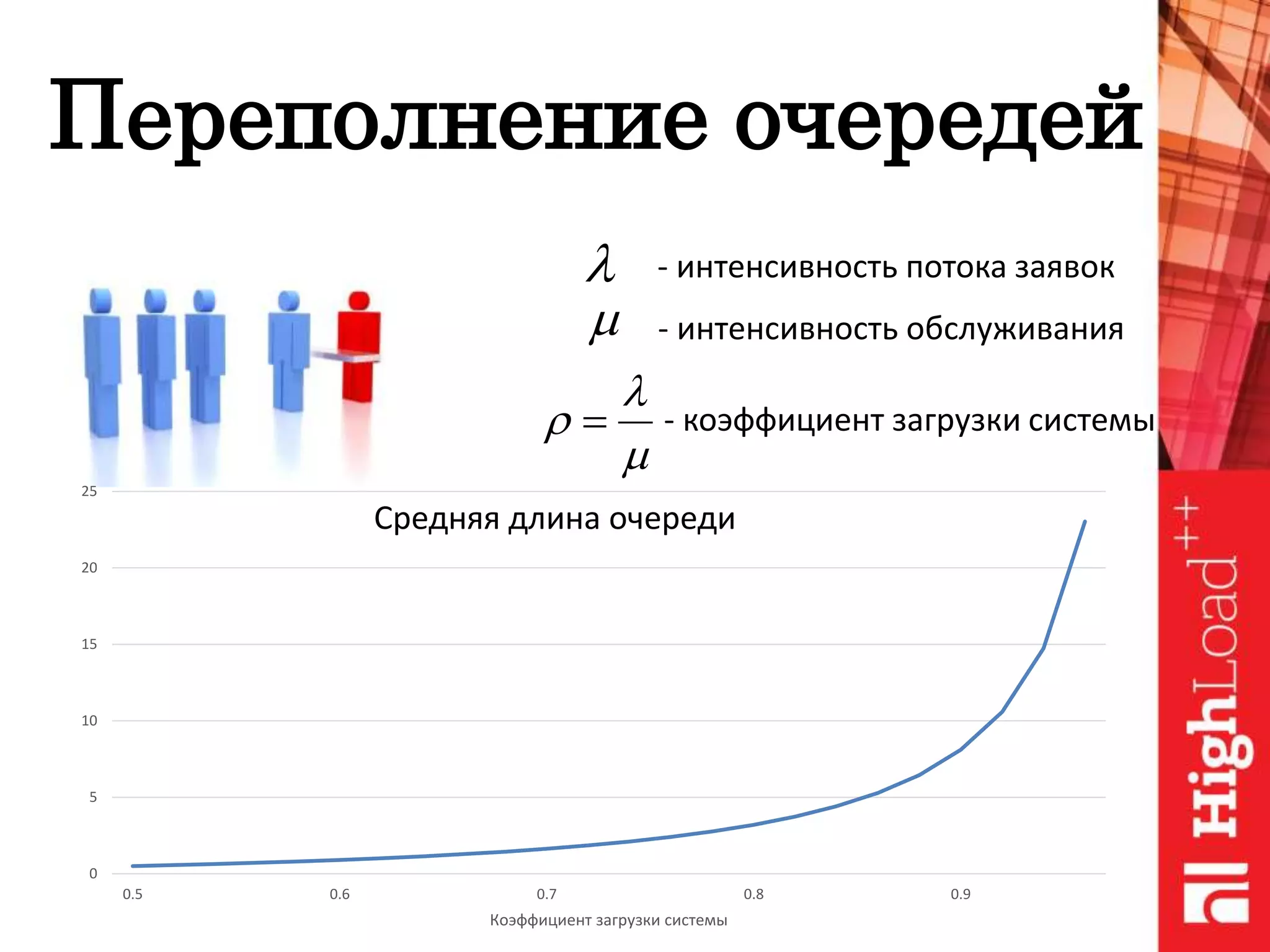 Переполнение очередей

$\lambda$ - интенсивность потока заявок
$\mu$ - интенсивность обслуживания

$\rho = \frac{\lambda}{\mu}$ - коэффициент загрузки системы

Средняя длина очереди

25
20
15
10
5
0

0.5
0.6
0.7
0.8
0.9

Коэффициент загрузки системы

HighLoad++